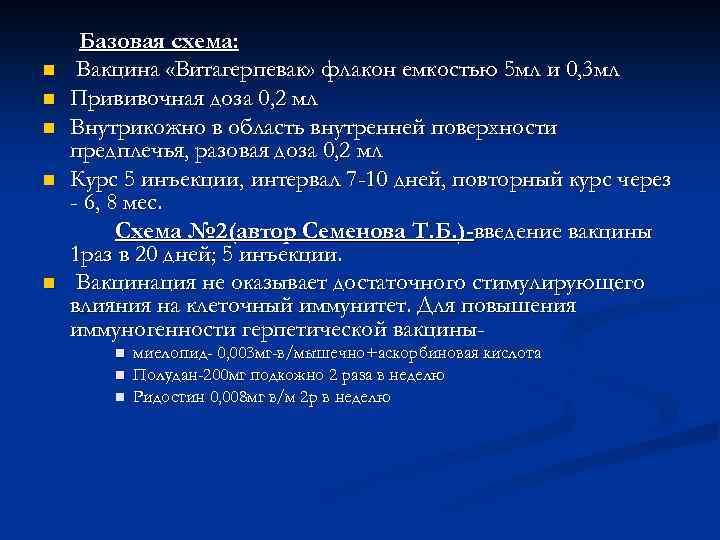 Базовая схема:

Вакцина «Витагерпевак» флакон емкостью 5мл и 0,3мл

Прививочная доза 0,2 мл

Внутрикожно в область внутренней поверхности предплечья, разовая доза 0,2 мл

Курс 5 инъекции, интервал 7-10 дней, повторный курс через - 6, 8 мес.

Схема №2(автор Семенова Т.Б.)-введение вакцины 1раз в 20 дней; 5 инъекции.

Вакцинация не оказывает достаточного стимулирующего влияния на клеточный иммунитет. Для повышения иммуногенности герпетической вакцины-

миелопид- 0,003мг-в/мышечно+аскорбиновая кислота

Полудан-200мг подкожно 2 раза в неделю

Ридостин 0,008мг в/м 2р в неделю